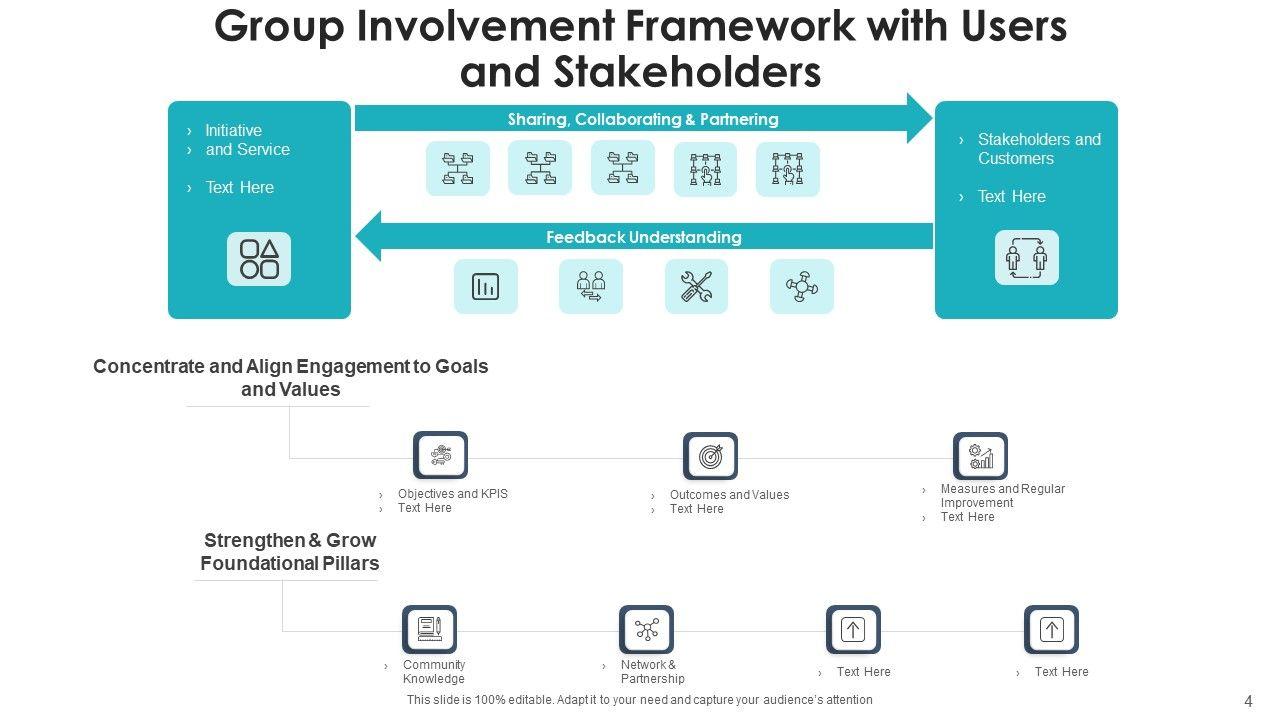 Group Involvement Framework with Users and Stakeholders

› Initiative
› and Service

› Text Here

Sharing, Collaborating & Partnering

Feedback Understanding

› Stakeholders and Customers

› Text Here

Concentrate and Align Engagement to Goals and Values

› Objectives and KPIS
› Text Here

› Outcomes and Values
› Text Here

› Measures and Regular Improvement
› Text Here

Strengthen & Grow Foundational Pillars

› Community Knowledge

› Network & Partnership

› Text Here

› Text Here

This slide is 100% editable. Adapt it to your need and capture your audience's attention

4